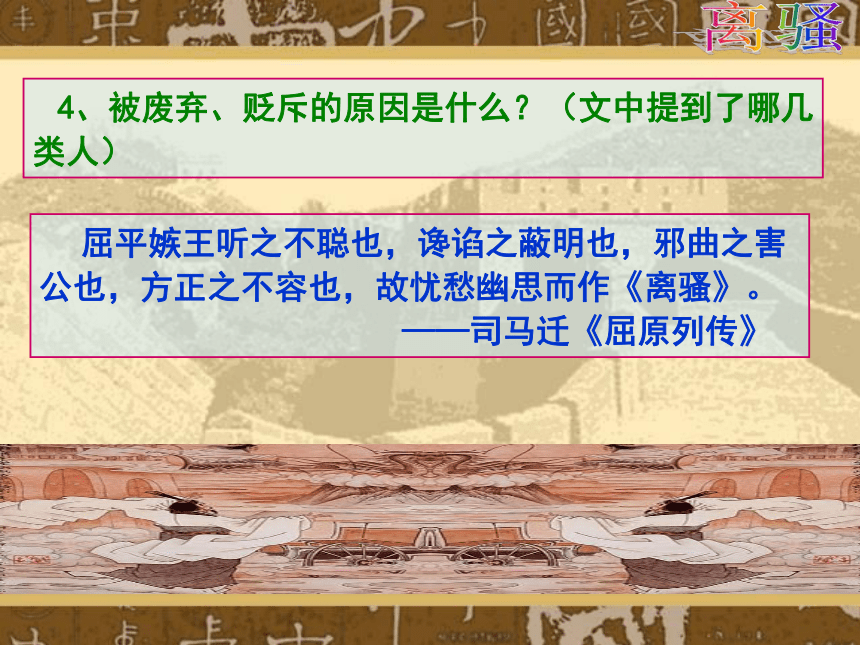 离骚

4、被废弃、贬斥的原因是什么？（文中提到了哪几类人）

屈平嫉王听之不聪也，谗谄之蔽明也，邪曲之害公也，方正之不容也，故忧愁幽思而作《离骚》。
——司马迁《屈原列传》